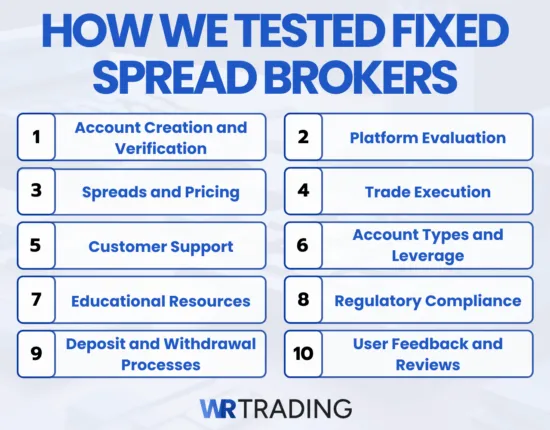 HOW WE TESTED FIXED SPREAD BROKERS

1 Account Creation and Verification

2 Platform Evaluation

3 Spreads and Pricing

4 Trade Execution

5 Customer Support

6 Account Types and Leverage

7 Educational Resources

8 Regulatory Compliance

9 Deposit and Withdrawal Processes

10 User Feedback and Reviews

WR TRADING